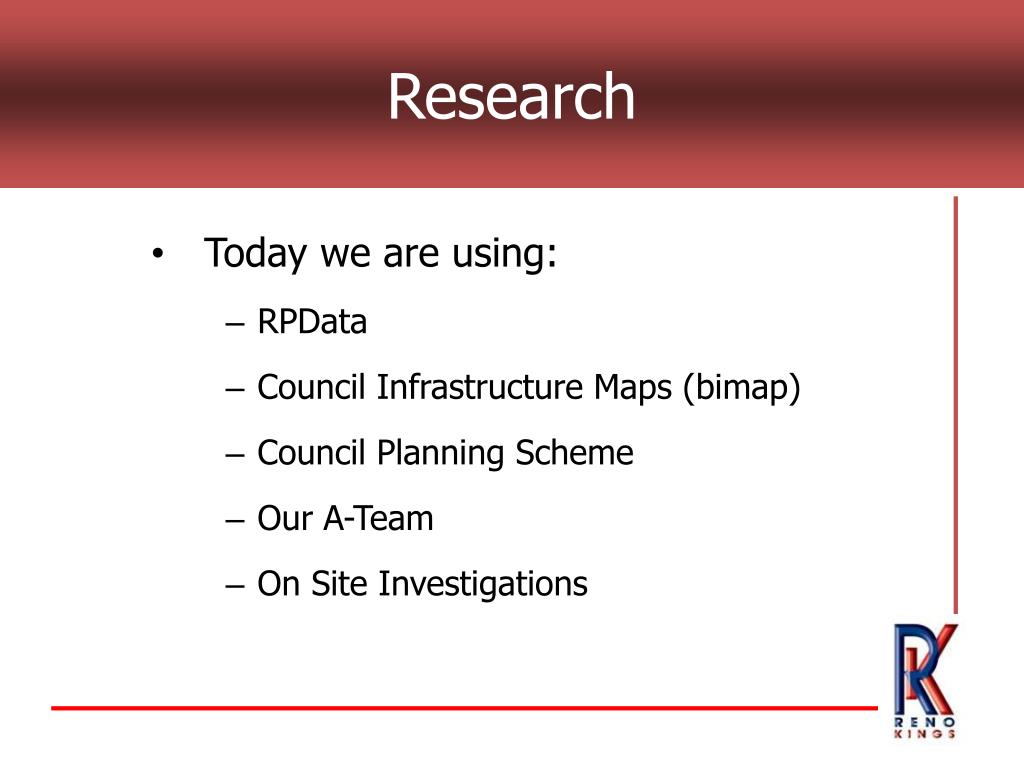 Research

• Today we are using:

– RPData

– Council Infrastructure Maps (bimap)

– Council Planning Scheme

– Our A-Team

– On Site Investigations

RK
RENO
KINGS